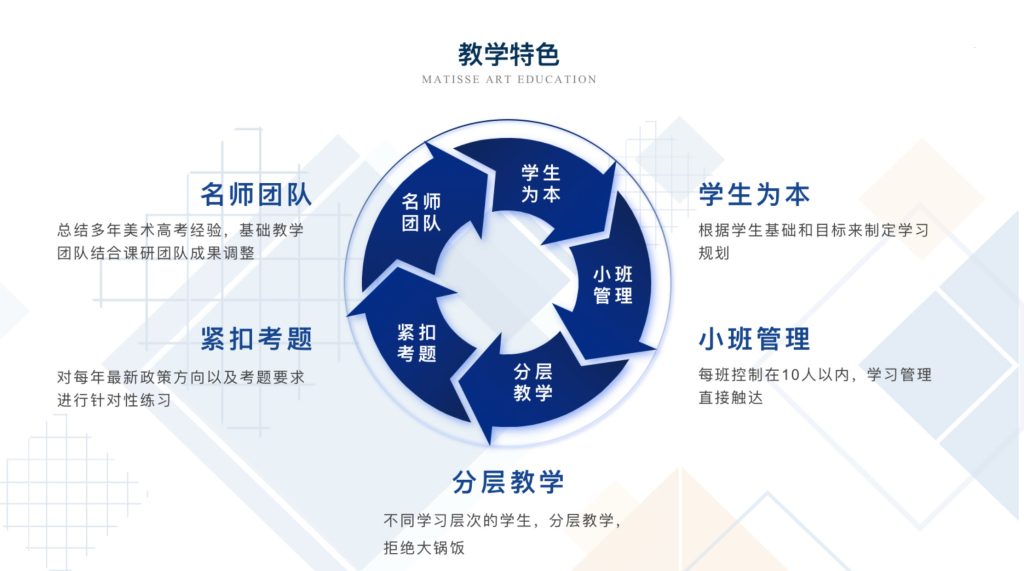 教学特色
MATISSE ART EDUCATION

名师团队
总结多年美术高考经验，基础教学团队结合课研团队成果调整

紧扣考题
对每年最新政策方向以及考题要求进行针对性练习

名师团队
学生为本
小班管理
分层教学
紧扣考题

学生为本
根据学生基础和目标来制定学习规划

小班管理
每班控制在10人以内，学习管理直接触达

分层教学
不同学习层次的学生，分层教学，拒绝大锅饭